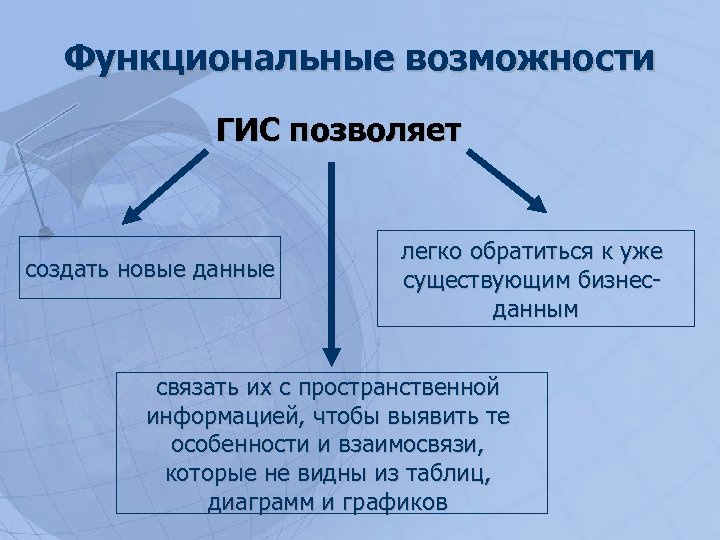 Функциональные возможности

ГИС позволяет

создать новые данные

легко обратиться к уже существующим бизнес-данным

связать их с пространственной информацией, чтобы выявить те особенности и взаимосвязи, которые не видны из таблиц, диаграмм и графиков